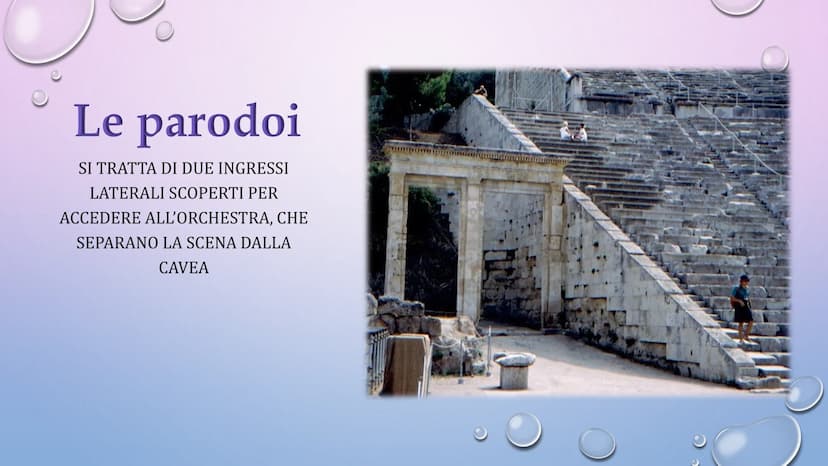 Le parodoi

SI TRATTA DI DUE INGRESSI LATERALI SCOPERTI PER ACCEDERE ALL'ORCHESTRA, CHE SEPARANO LA SCENA DALLA CAVEA